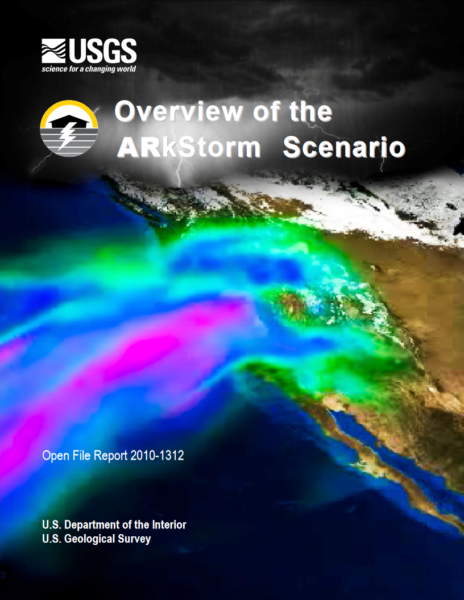 USGS
science for a changing world

Overview of the ARkStorm Scenario

Open File Report 2010-1312

U.S. Department of the Interior
U.S. Geological Survey